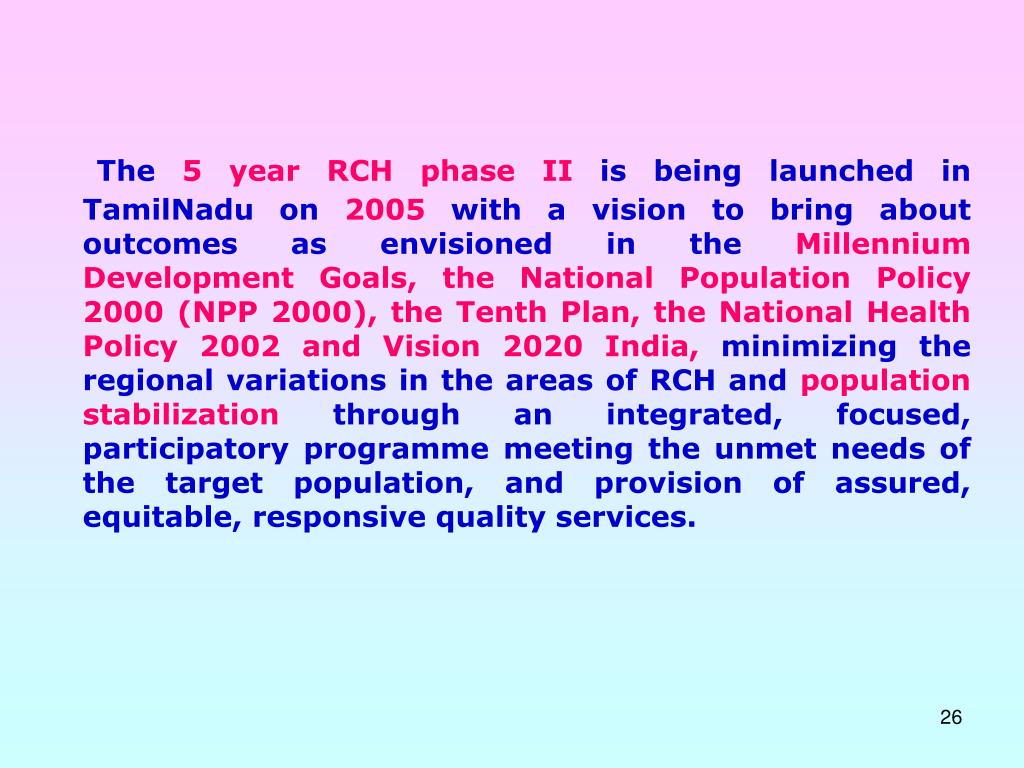 The 5 year RCH phase II is being launched in TamilNadu on 2005 with a vision to bring about outcomes as envisioned in the Millennium Development Goals, the National Population Policy 2000 (NPP 2000), the Tenth Plan, the National Health Policy 2002 and Vision 2020 India, minimizing the regional variations in the areas of RCH and population stabilization through an integrated, focused, participatory programme meeting the unmet needs of the target population, and provision of assured, equitable, responsive quality services.

26